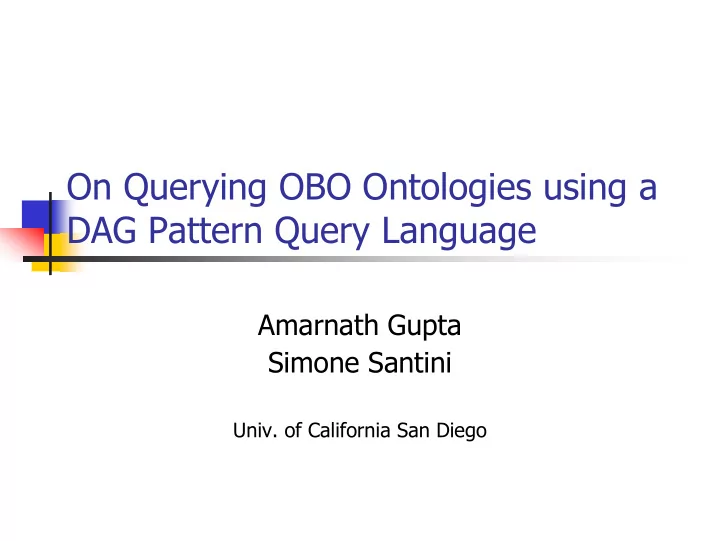 On Querying OBO Ontologies using a DAG Pattern Query Language

Amarnath Gupta
Simone Santini

Univ. of California San Diego